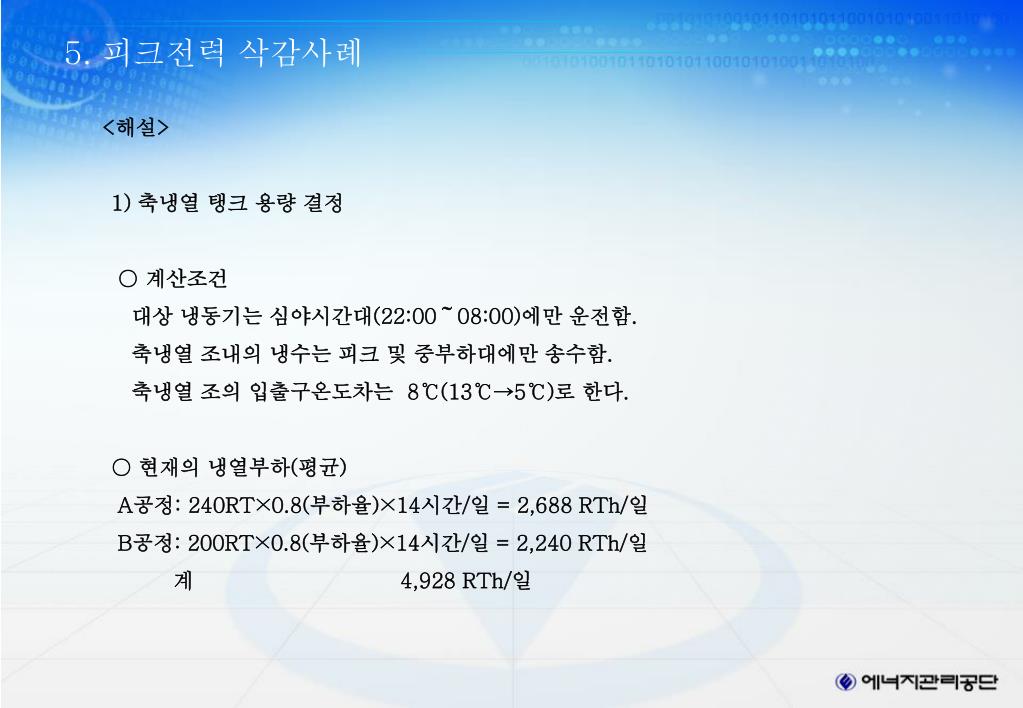 5. 피크전력 삭감사례

<해설>

1) 축냉열 탱크 용량 결정

○ 계산조건
대상 냉동기는 심야시간대(22:00 ~ 08:00)에만 운전함.
축냉열 조내의 냉수는 피크 및 중부하대에만 송수함.
축냉열 조의 입출구온도차는 8℃(13℃→5℃)로 한다.

○ 현재의 냉열부하(평균)
A공정: 240RT×0.8(부하율)×14시간/일 = 2,688 RTh/일
B공정: 200RT×0.8(부하율)×14시간/일 = 2,240 RTh/일
계 4,928 RTh/일

에너지관리공단